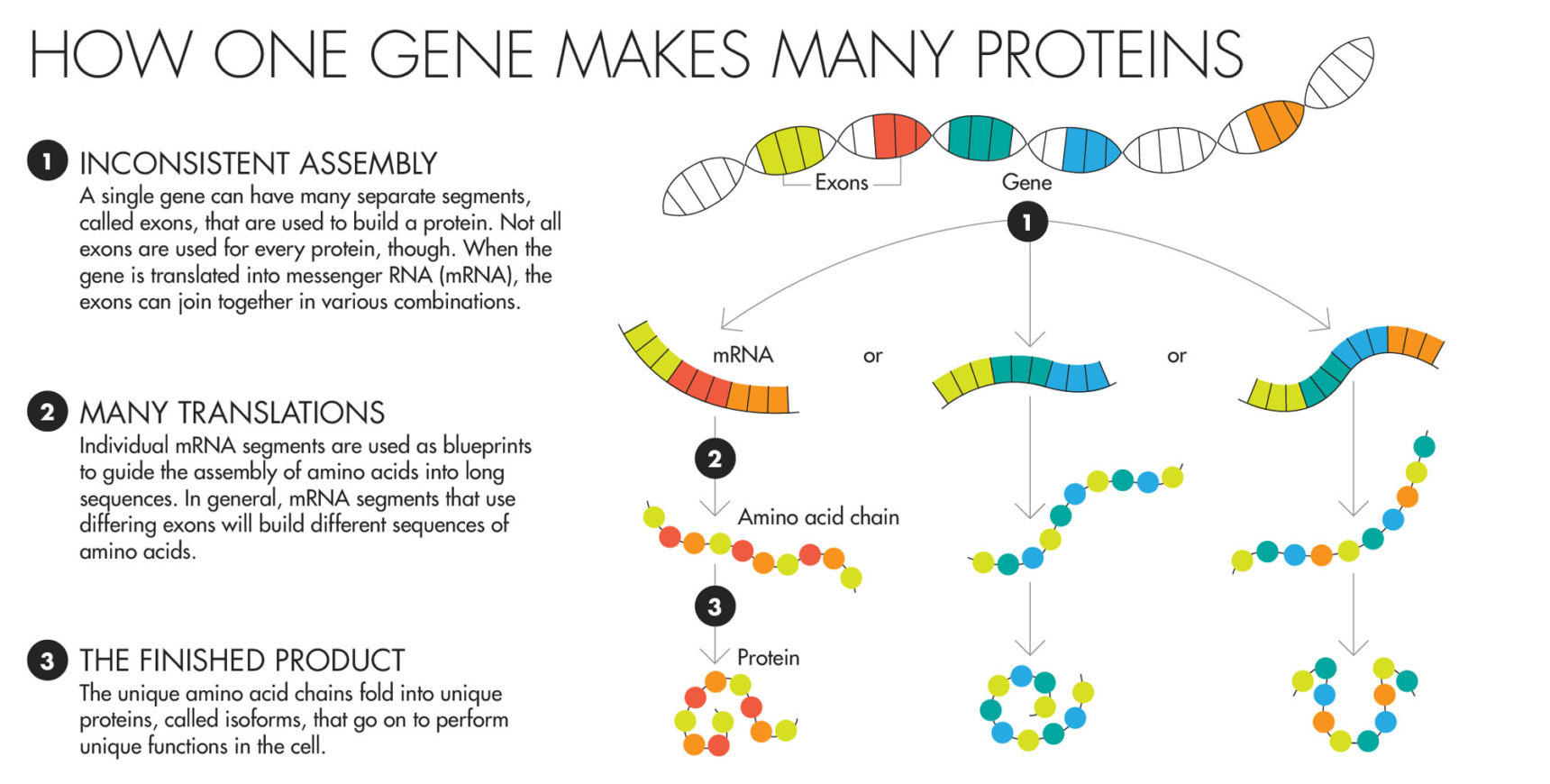 HOW ONE GENE MAKES MANY PROTEINS

1 INCONSISTENT ASSEMBLY
A single gene can have many separate segments, called exons, that are used to build a protein. Not all exons are used for every protein, though. When the gene is translated into messenger RNA (mRNA), the exons can join together in various combinations.

2 MANY TRANSLATIONS
Individual mRNA segments are used as blueprints to guide the assembly of amino acids into long sequences. In general, mRNA segments that use differing exons will build different sequences of amino acids.

3 THE FINISHED PRODUCT
The unique amino acid chains fold into unique proteins, called isoforms, that go on to perform unique functions in the cell.

Exons
Gene
1
mRNA
or
or
2
Amino acid chain
3
Protein